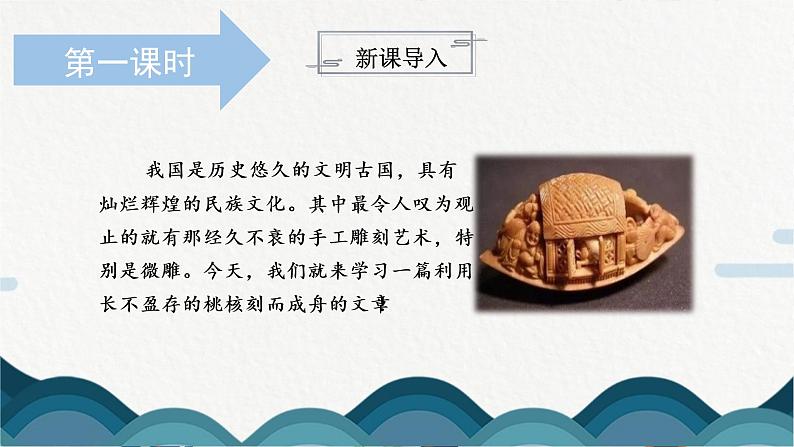 第一课时

新课导入

我国是历史悠久的文明古国，具有灿烂辉煌的民族文化。其中最令人叹为观止的就有那经久不衰的手工雕刻艺术，特别是微雕。今天，我们就来学习一篇利用长不盈存的桃核刻而成舟的文章